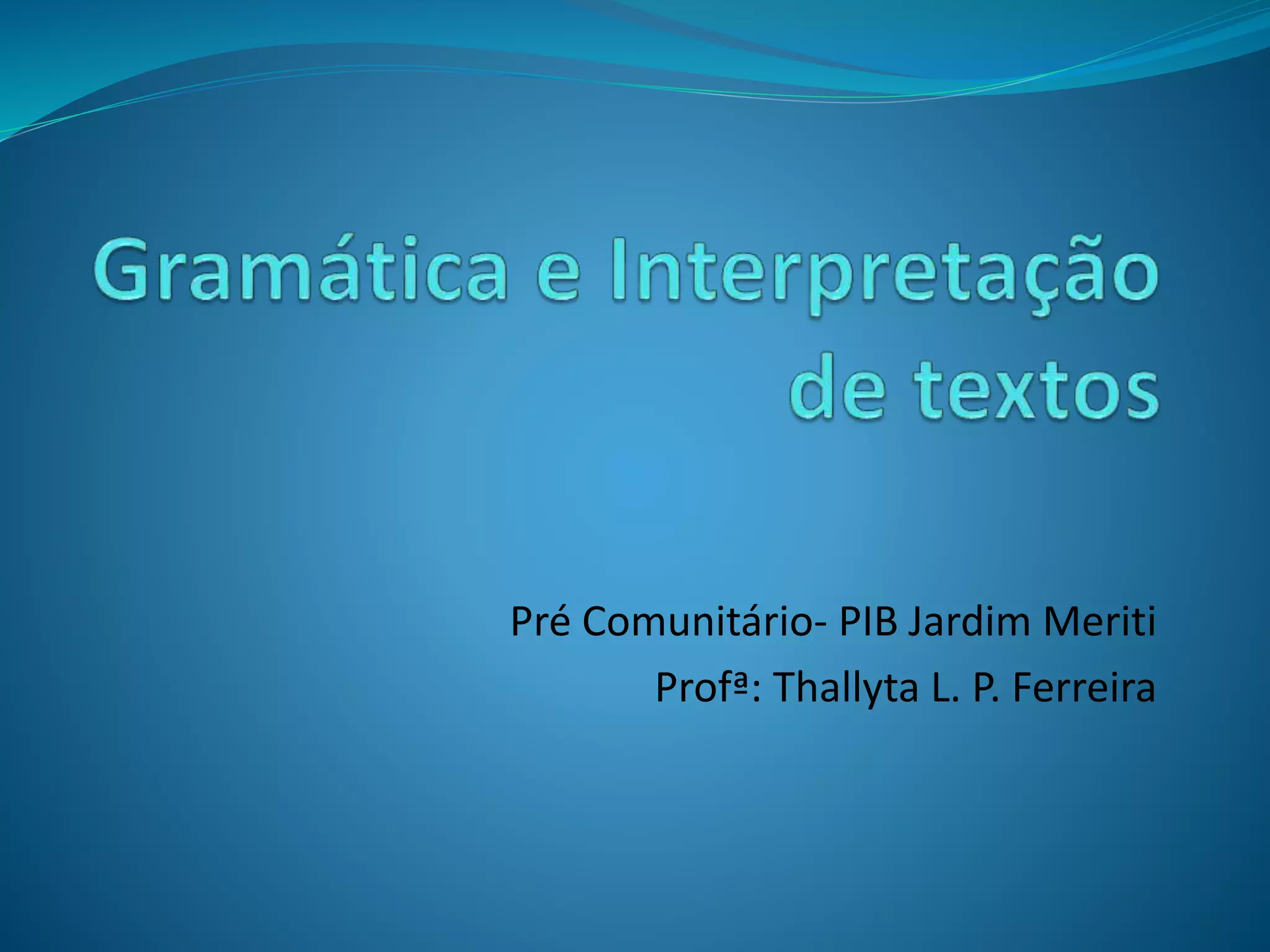 Gramática e Interpretação de textos

Pré Comunitário- PIB Jardim Meriti
Profª: Thallyta L. P. Ferreira